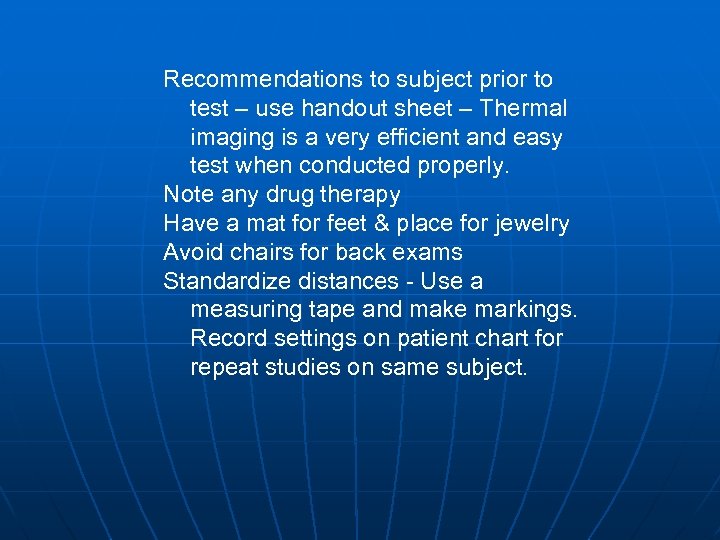 Recommendations to subject prior to test – use handout sheet – Thermal imaging is a very efficient and easy test when conducted properly.

Note any drug therapy

Have a mat for feet & place for jewelry

Avoid chairs for back exams

Standardize distances - Use a measuring tape and make markings. Record settings on patient chart for repeat studies on same subject.